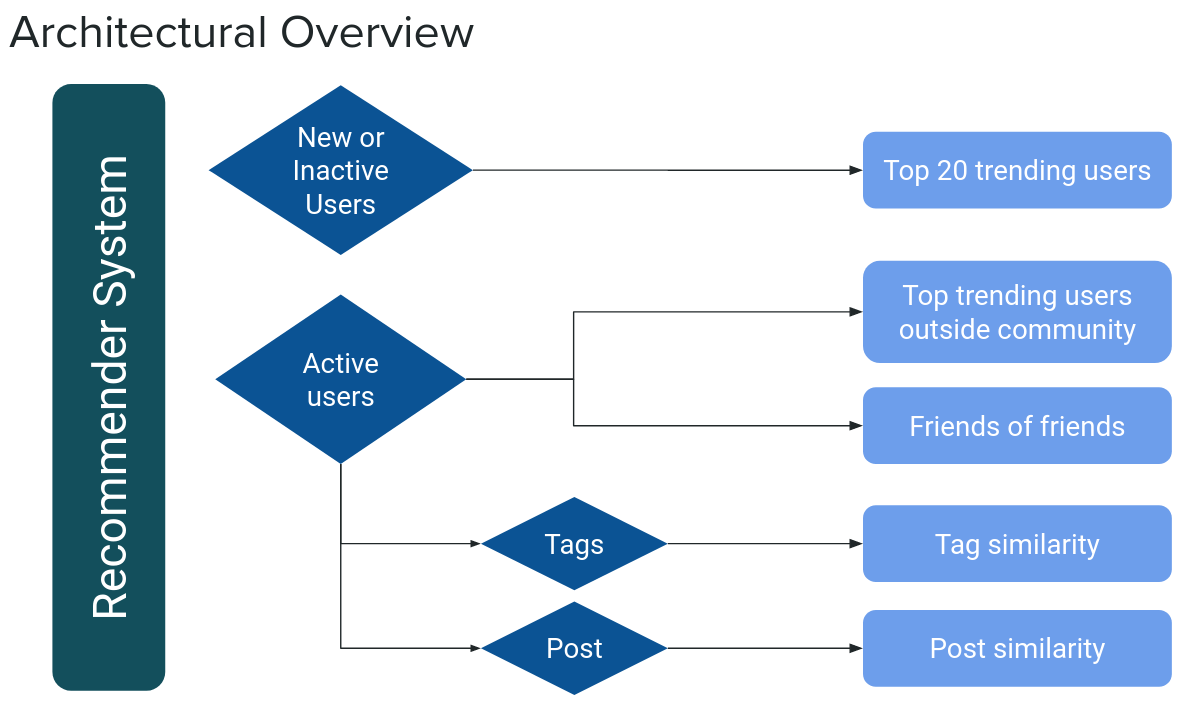 Architectural Overview

Recommender System

New or Inactive Users

Top 20 trending users

Active users

Top trending users outside community

Friends of friends

Tags

Tag similarity

Post

Post similarity